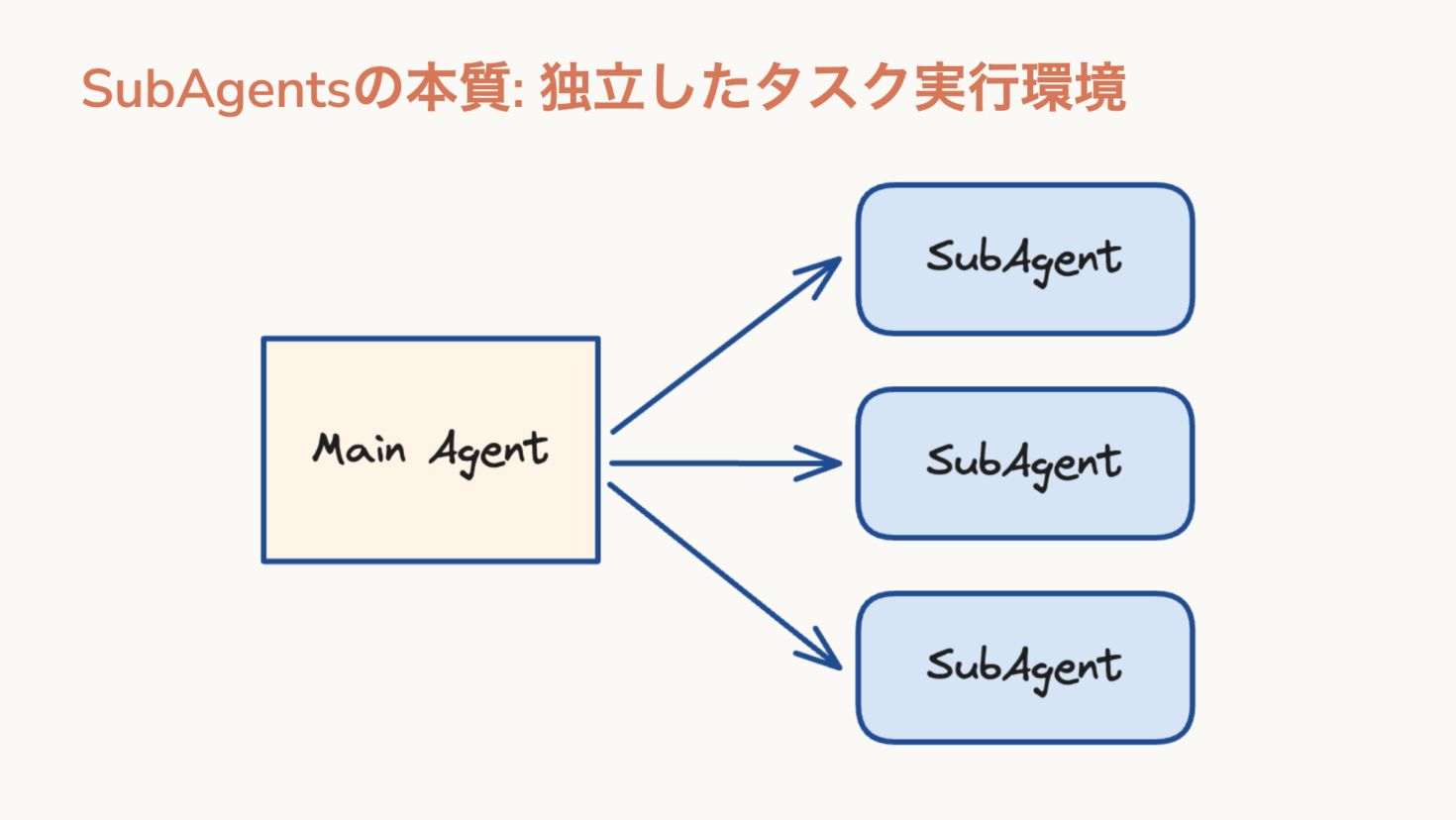 SubAgentsの本質: 独立したタスク実行環境

Main Agent

SubAgent

SubAgent

SubAgent